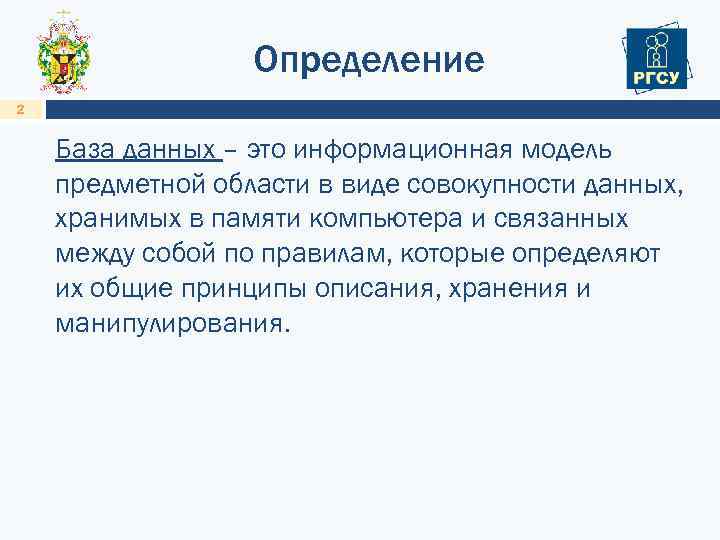 Определение

РГСУ

2

База данных – это информационная модель предметной области в виде совокупности данных, хранимых в памяти компьютера и связанных между собой по правилам, которые определяют их общие принципы описания, хранения и манипулирования.